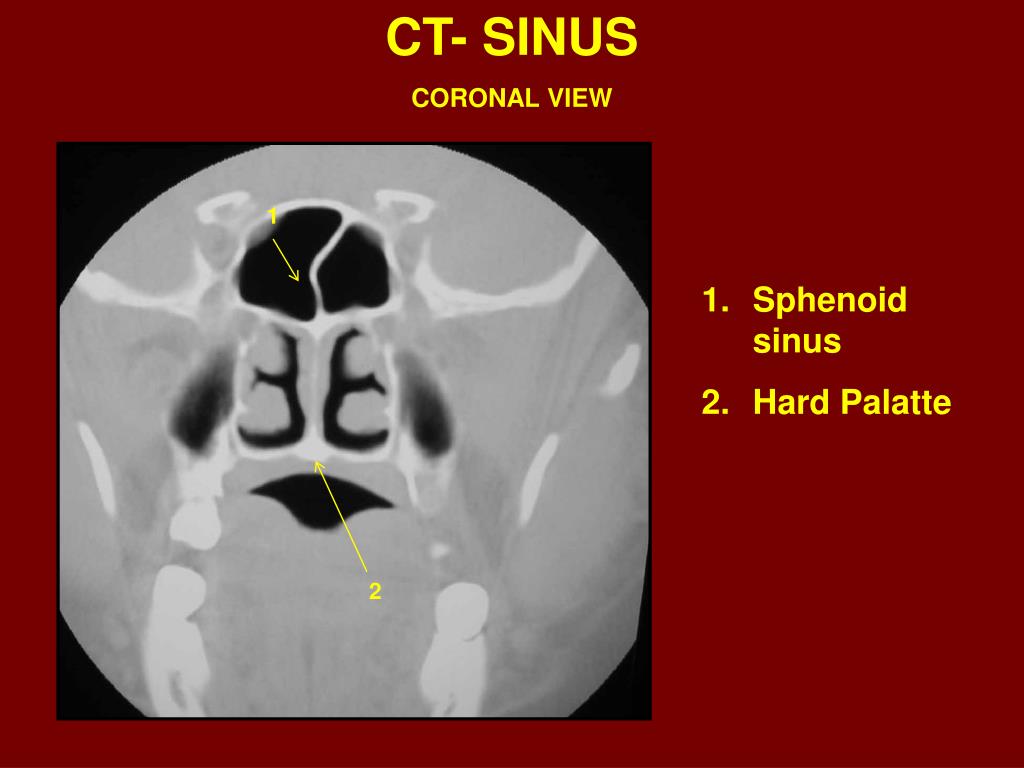 CT- SINUS

CORONAL VIEW

1

2

1. Sphenoid sinus
2. Hard Palatte